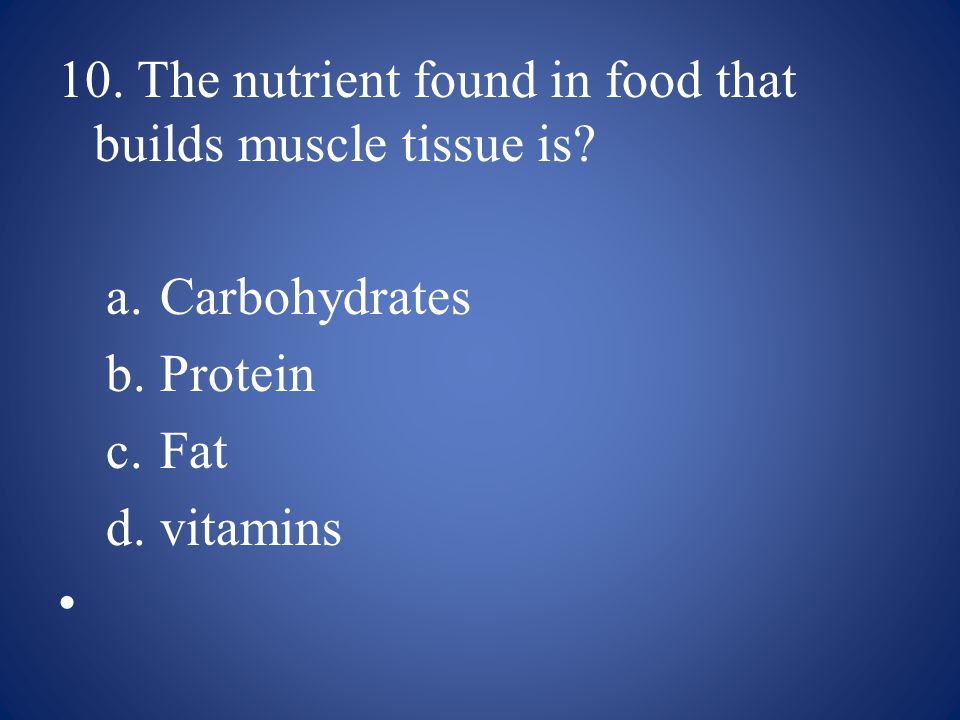 10. The nutrient found in food that builds muscle tissue is?

a. Carbohydrates
b. Protein
c. Fat
d. vitamins

•